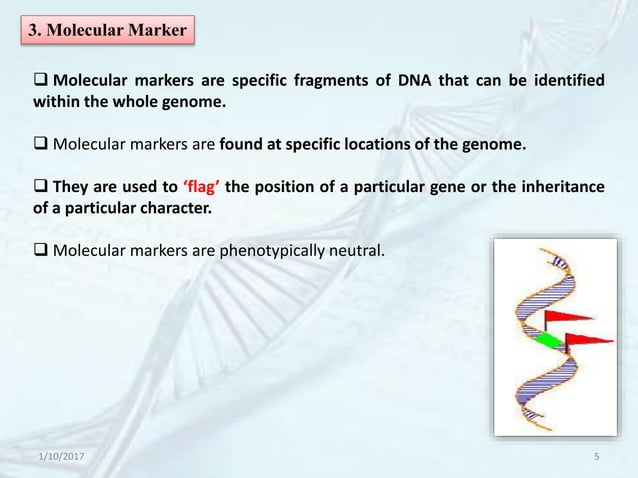 3. Molecular Marker

❑ Molecular markers are specific fragments of DNA that can be identified within the whole genome.

❑ Molecular markers are found at specific locations of the genome.

❑ They are used to 'flag' the position of a particular gene or the inheritance of a particular character.

❑ Molecular markers are phenotypically neutral.

1/10/2017

5